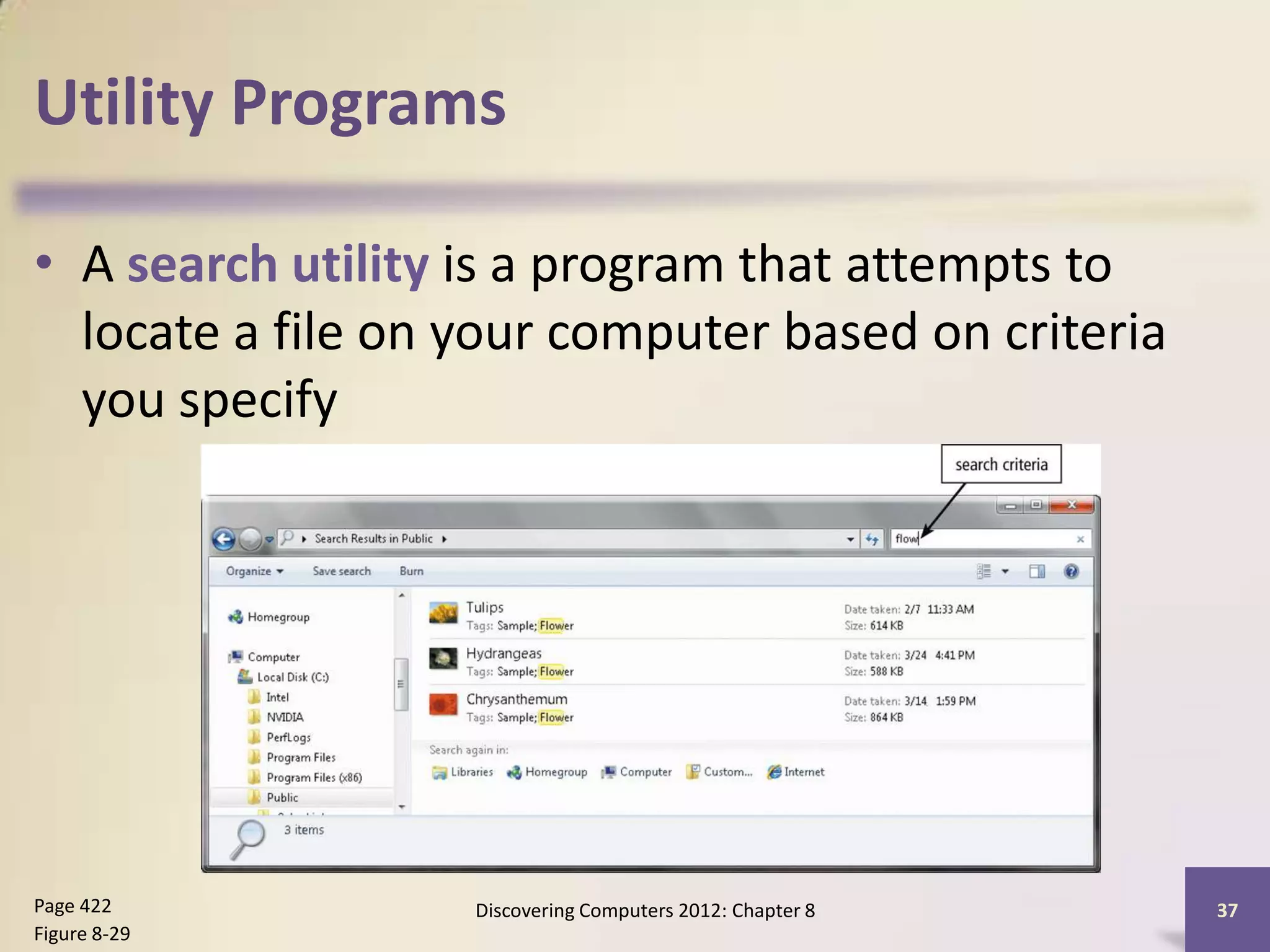 Utility Programs

• A search utility is a program that attempts to locate a file on your computer based on criteria you specify

search criteria

Search Results in Public

flow

Organize Save search Burn

Homegroup

Computer
Local Disk (C:)
Intel
NVIDIA
PerfLogs
Program Files
Program Files (x86)
Public

Tulips
Tags: Sample; Flower
Date taken: 2/7 11:33 AM
Size: 614 KB

Hydrangeas
Tags: Sample; Flower
Date taken: 3/24 4:41 PM
Size: 588 KB

Chrysanthemum
Tags: Sample; Flower
Date taken: 3/14 1:59 PM
Size: 864 KB

Search again in:
Libraries Homegroup Computer Custom... Internet

3 items

Page 422
Figure 8-29

Discovering Computers 2012: Chapter 8

37